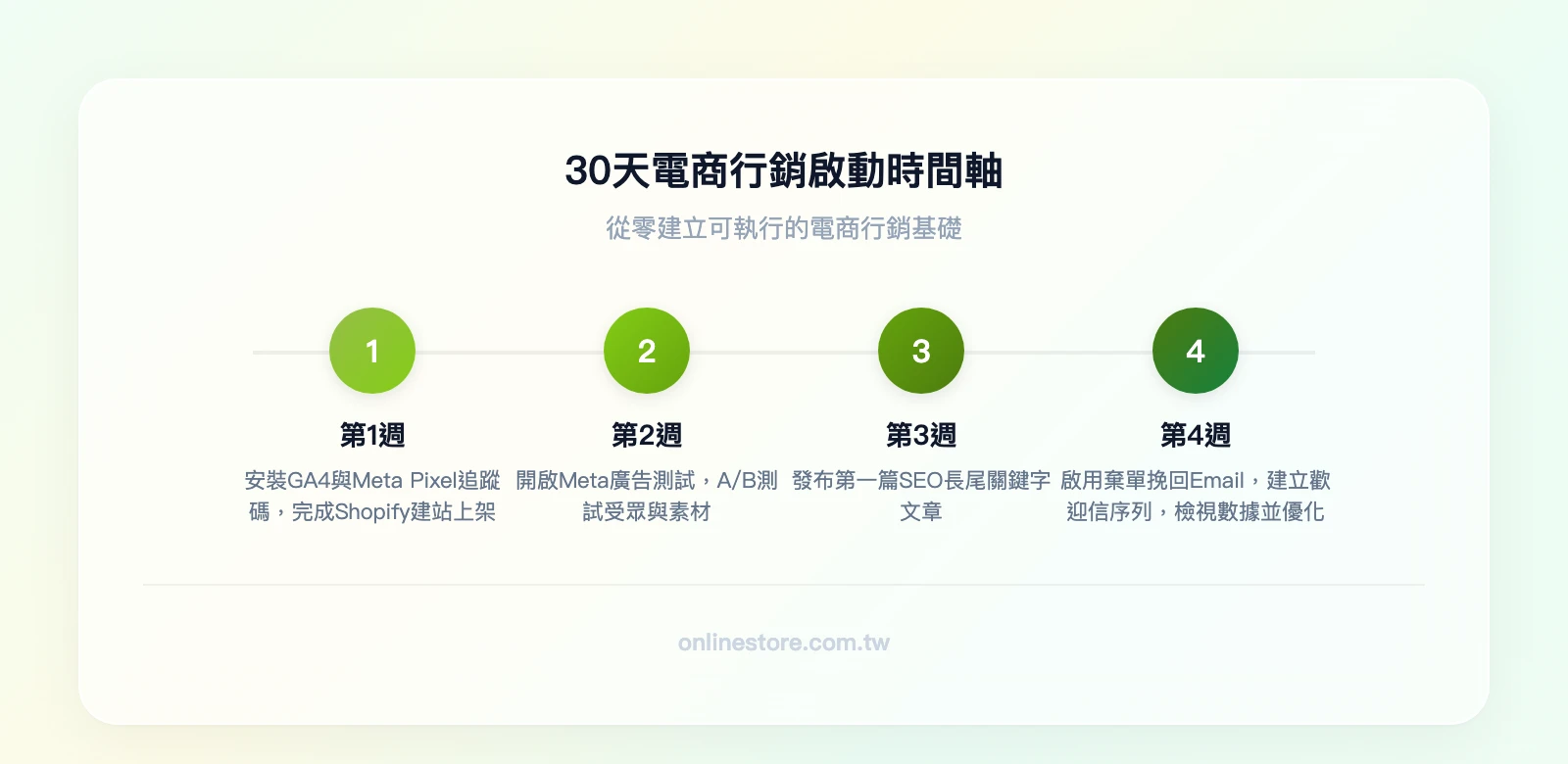 30天電商行銷啟動時間軸

從零建立可執行的電商行銷基礎

1

第1週

安裝GA4與Meta Pixel追蹤碼，完成Shopify建站上架

2

第2週

開啟Meta廣告測試，A/B測試受眾與素材

3

第3週

發布第一篇SEO長尾關鍵字文章

4

第4週

啟用棄單挽回Email，建立歡迎信序列，檢視數據並優化

onlinestore.com.tw